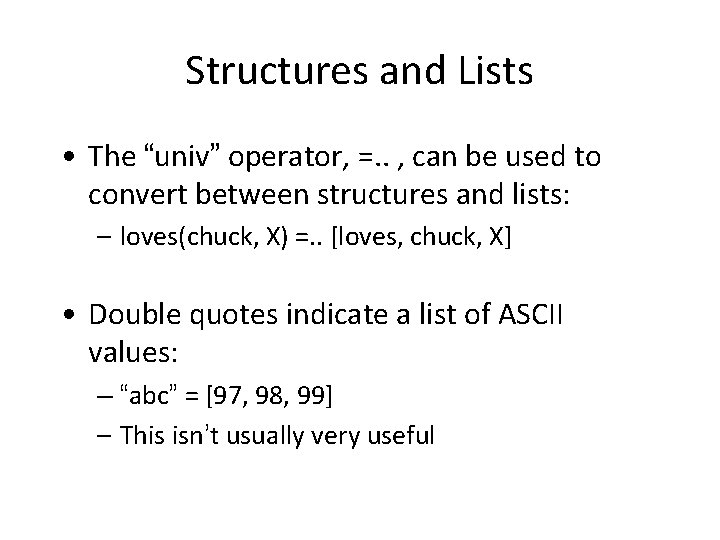 Structures and Lists

• The “univ” operator, =.. , can be used to convert between structures and lists:
– loves(chuck, X) =.. [loves, chuck, X]

• Double quotes indicate a list of ASCII values:
– “abc” = [97, 98, 99]
– This isn’t usually very useful